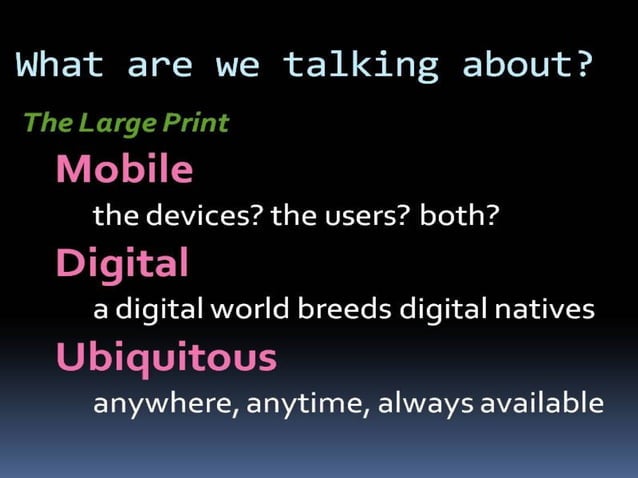 What are we talking about?

The Large Print

Mobile

the devices? the users? both?

Digital

a digital world breeds digital natives

Ubiquitous

anywhere, anytime, always available